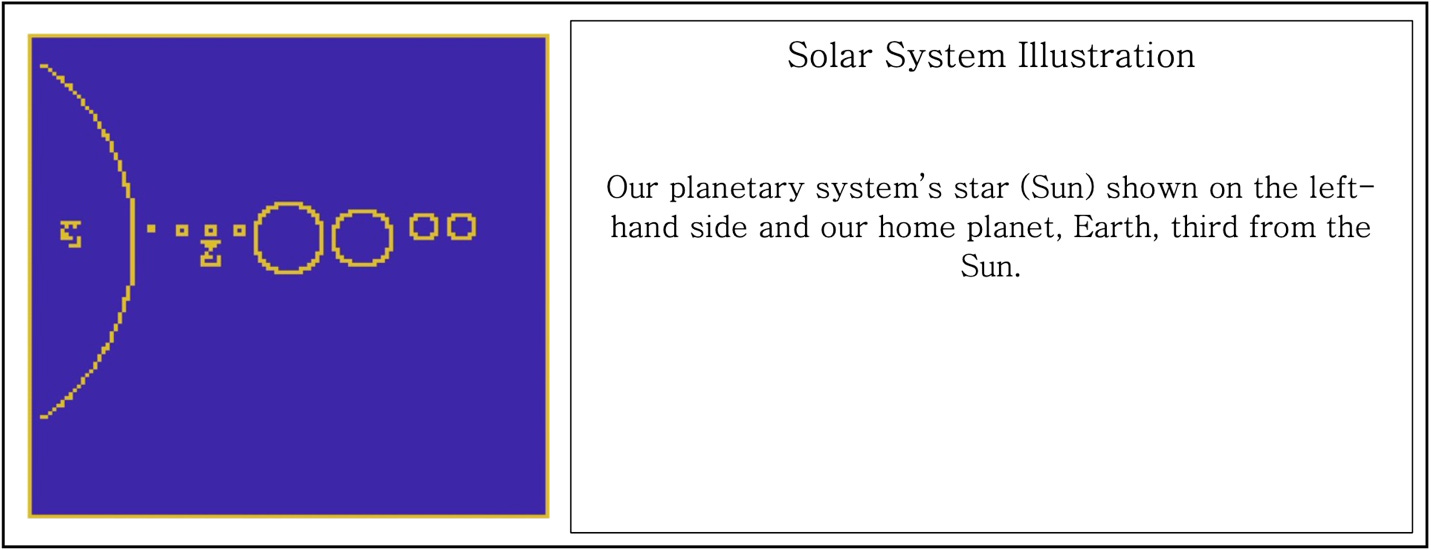 Solar System Illustration

Our planetary system's star (Sun) shown on the left-hand side and our home planet, Earth, third from the Sun.